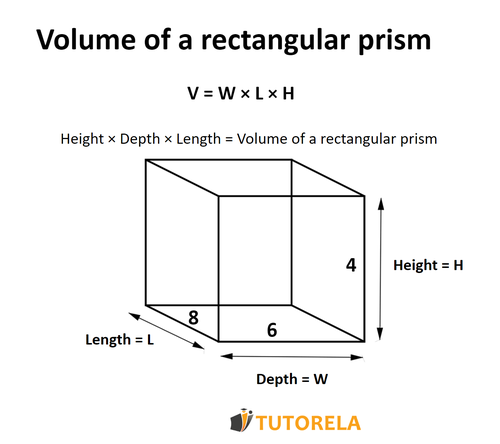 Volume of a rectangular prism

$V = W \times L \times H$

Height × Depth × Length = Volume of a rectangular prism

4

Height = H

8

6

Length = L

Depth = W

TUTORELA